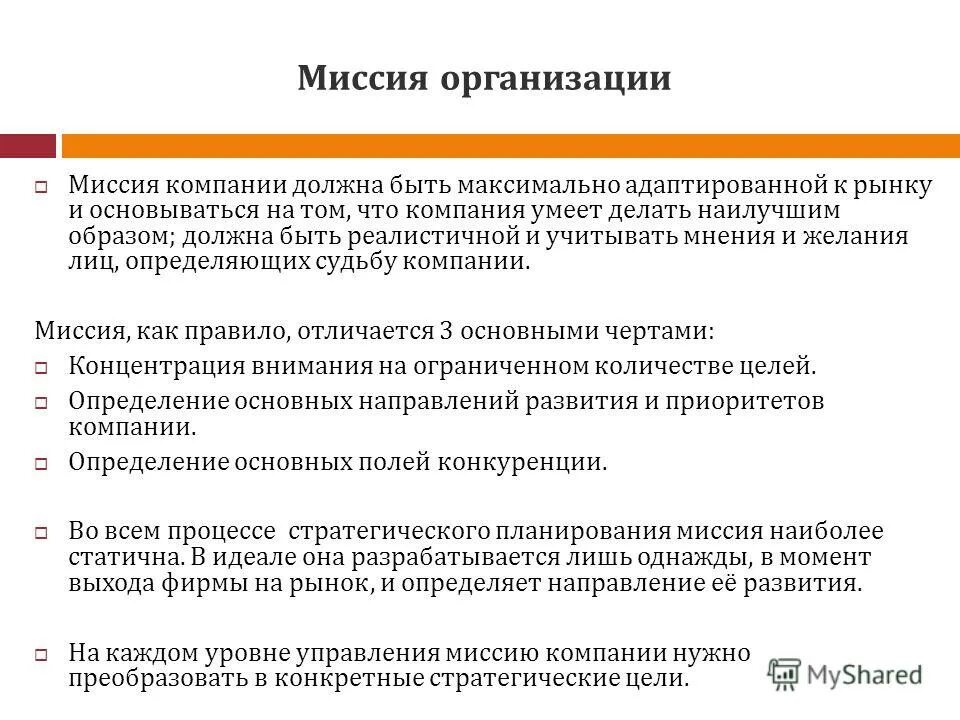 Миссия организации

Миссия компании должна быть максимально адаптированной к рынку и основываться на том, что компания умеет делать наилучшим образом; должна быть реалистичной и учитывать мнения и желания лиц, определяющих судьбу компании.

Миссия, как правило, отличается 3 основными чертами:

Концентрация внимания на ограниченном количестве целей.

Определение основных направлений развития и приоритетов компании.

Определение основных полей конкуренции.

Во всем процессе стратегического планирования миссия наиболее статична. В идеале она разрабатывается лишь однажды, в момент выхода фирмы на рынок, и определяет направление её развития.

На каждом уровне управления миссию компании нужно преобразовать в конкретные стратегические цели.

MyShared